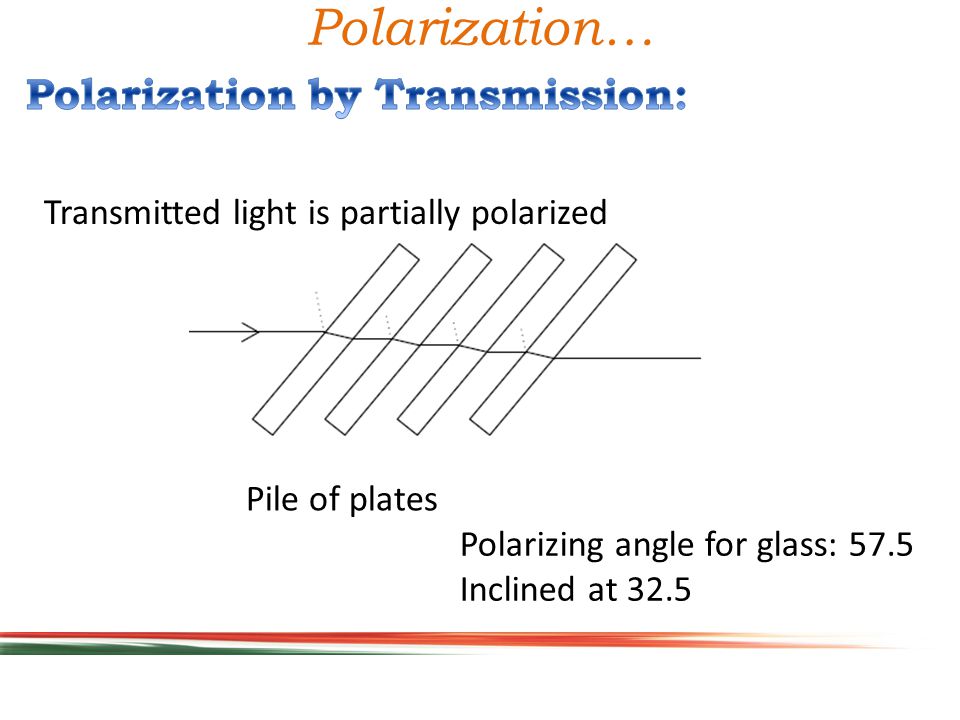 Polarization…

Polarization by Transmission:

Transmitted light is partially polarized

Pile of plates

Polarizing angle for glass: 57.5
Inclined at 32.5